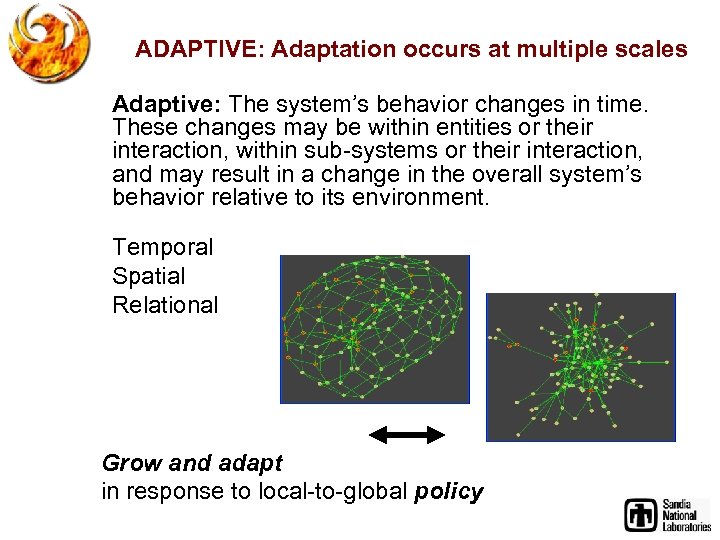 ADAPTIVE: Adaptation occurs at multiple scales

Adaptive: The system's behavior changes in time. These changes may be within entities or their interaction, within sub-systems or their interaction, and may result in a change in the overall system's behavior relative to its environment.

Temporal
Spatial
Relational

Grow and adapt
in response to local-to-global policy

Sandia National Laboratories